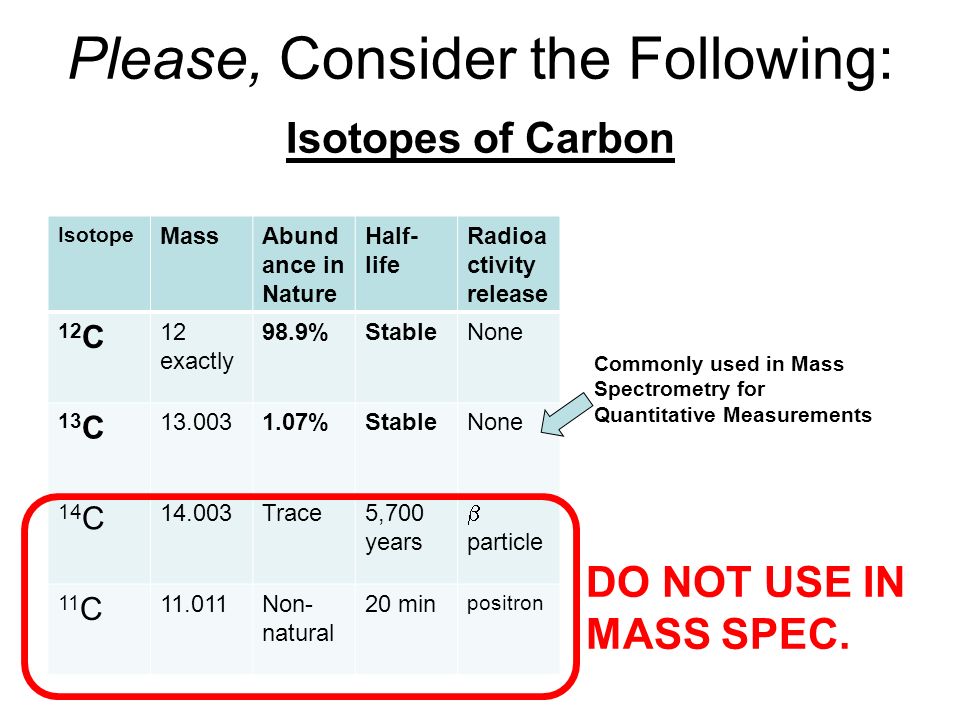 Please, Consider the Following:

Isotopes of Carbon

| Isotope | Mass | Abundance in Nature | Half-life | Radioactivity release |
|---|---|---|---|---|
| $^{12}C$ | 12 exactly | 98.9% | Stable | None |
| $^{13}C$ | 13.003 | 1.07% | Stable | None |
| $^{14}C$ | 14.003 | Trace | 5,700 years | $\beta$ particle |
| $^{11}C$ | 11.011 | Non-natural | 20 min | positron |

Commonly used in Mass Spectrometry for Quantitative Measurements

DO NOT USE IN MASS SPEC.